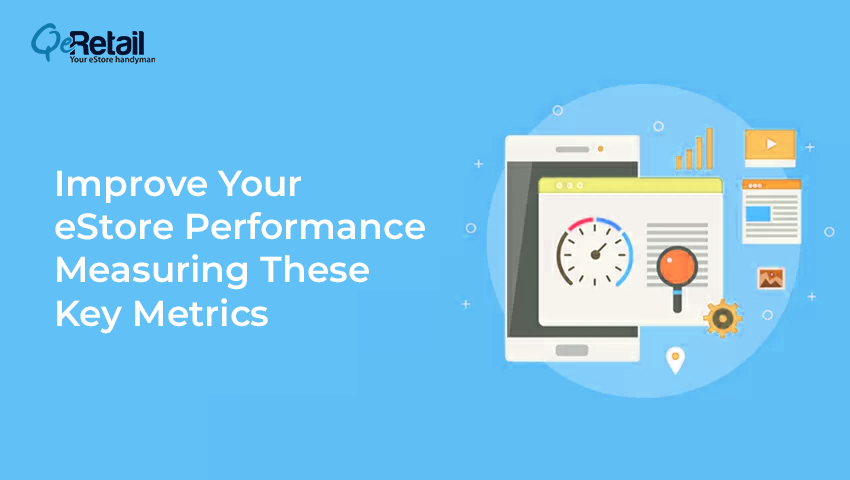 QeRetail
Your eStore handyman

Improve Your eStore Performance Measuring These Key Metrics